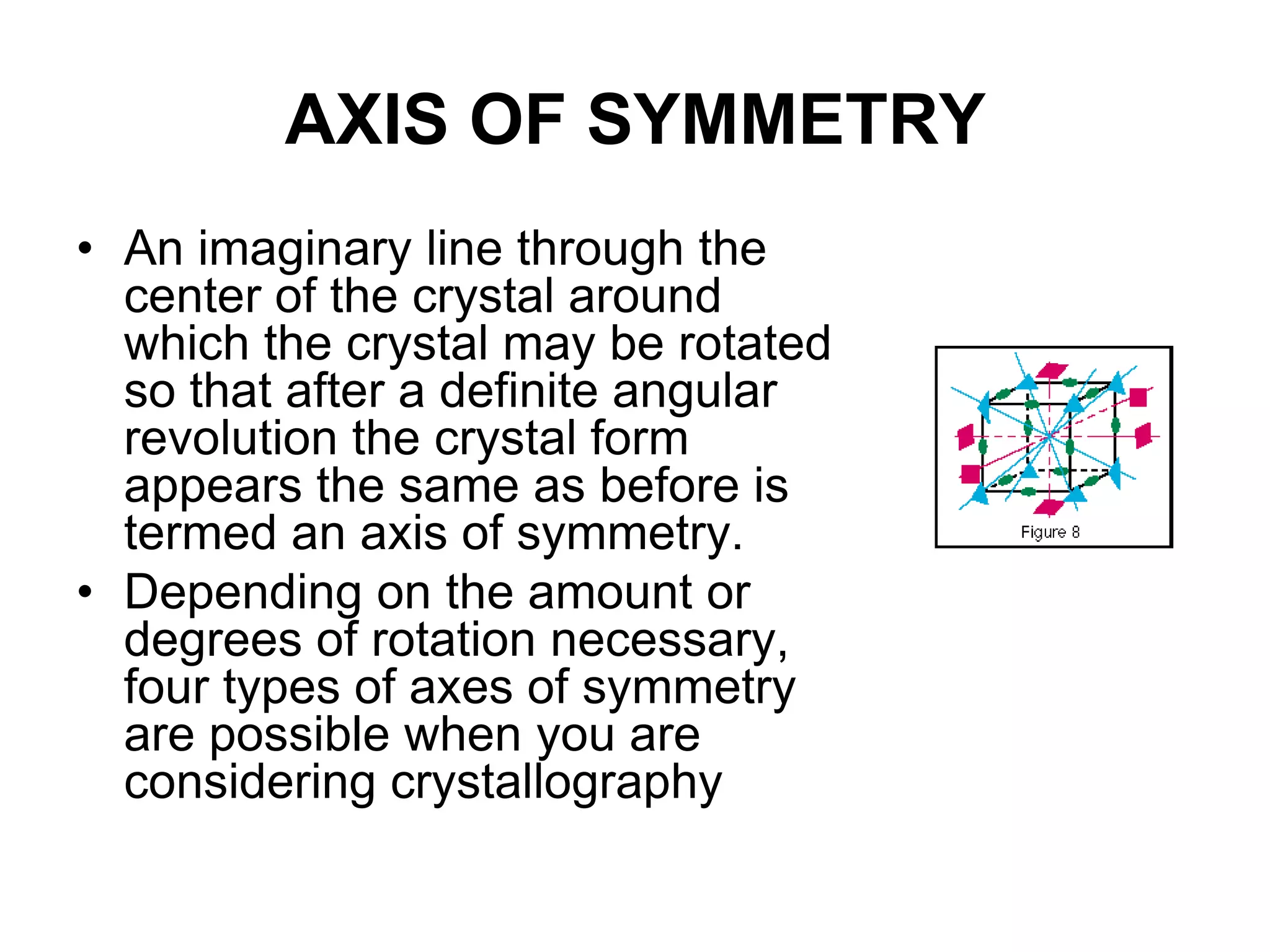 AXIS OF SYMMETRY

• An imaginary line through the center of the crystal around which the crystal may be rotated so that after a definite angular revolution the crystal form appears the same as before is termed an axis of symmetry.

• Depending on the amount or degrees of rotation necessary, four types of axes of symmetry are possible when you are considering crystallography

Figure 8